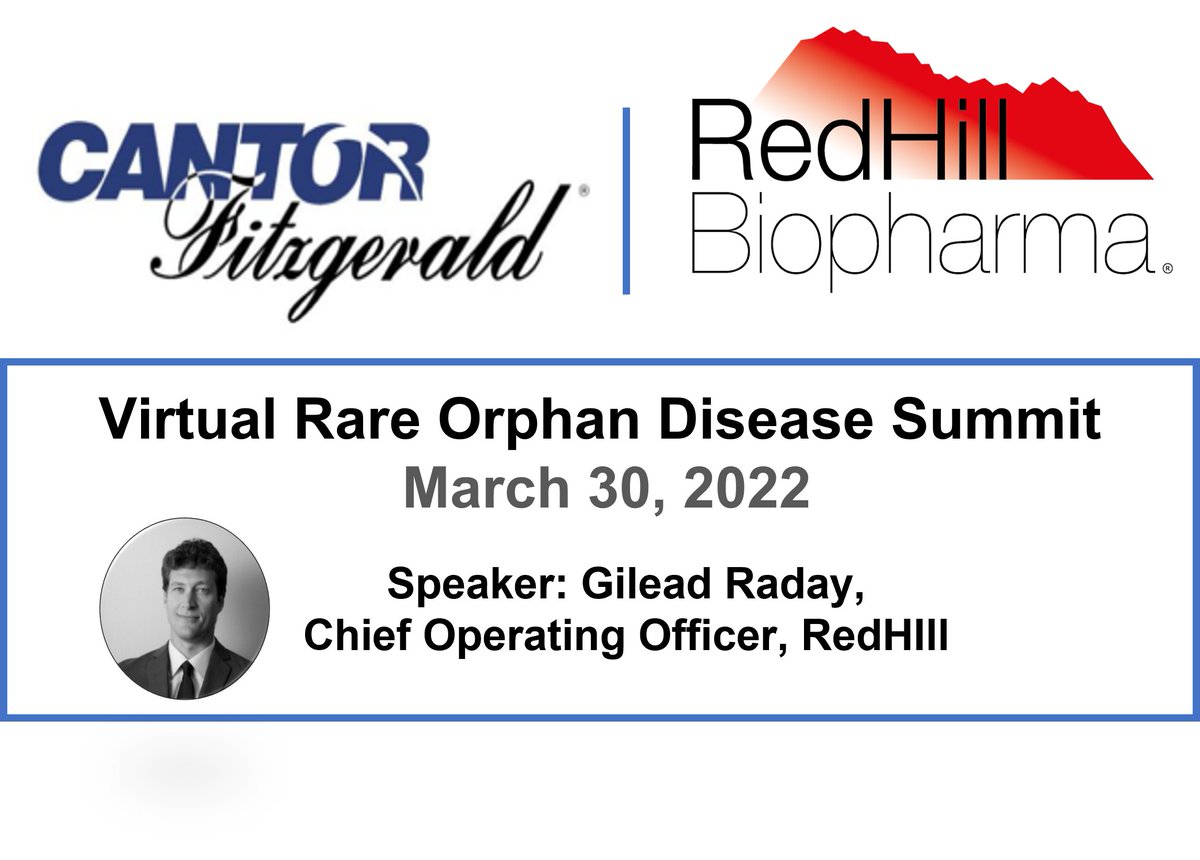 CANTOR Fitzgerald®

RedHill Biopharma®

Virtual Rare Orphan Disease Summit
March 30, 2022

Speaker: Gilead Raday,
Chief Operating Officer, RedHIll